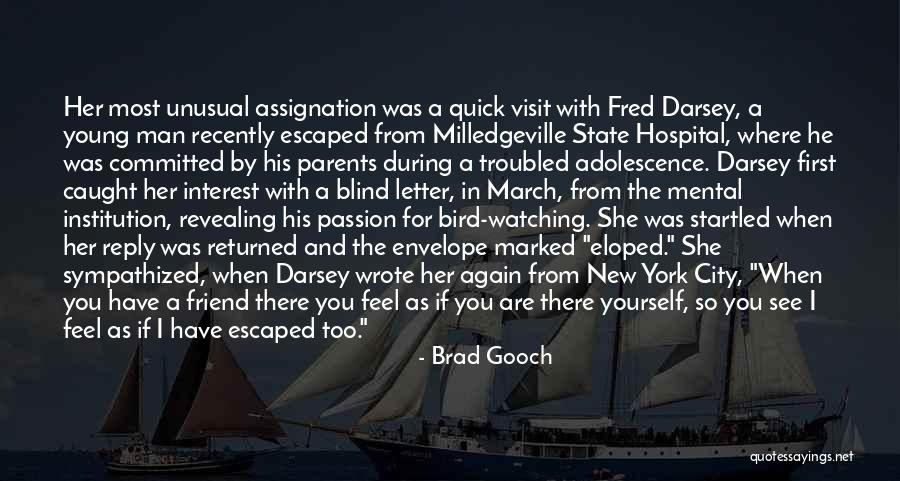 Her most unusual assignation was a quick visit with Fred Darsey, a young man recently escaped from Milledgeville State Hospital, where he was committed by his parents during a troubled adolescence. Darsey first caught her interest with a blind letter, in March, from the mental institution, revealing his passion for bird-watching. She was startled when her reply was returned and the envelope marked "eloped." She sympathized, when Darsey wrote her again from New York City, "When you have a friend there you feel as if you are there yourself, so you see I feel as if I have escaped too."

- Brad Gooch

quotessayings.net